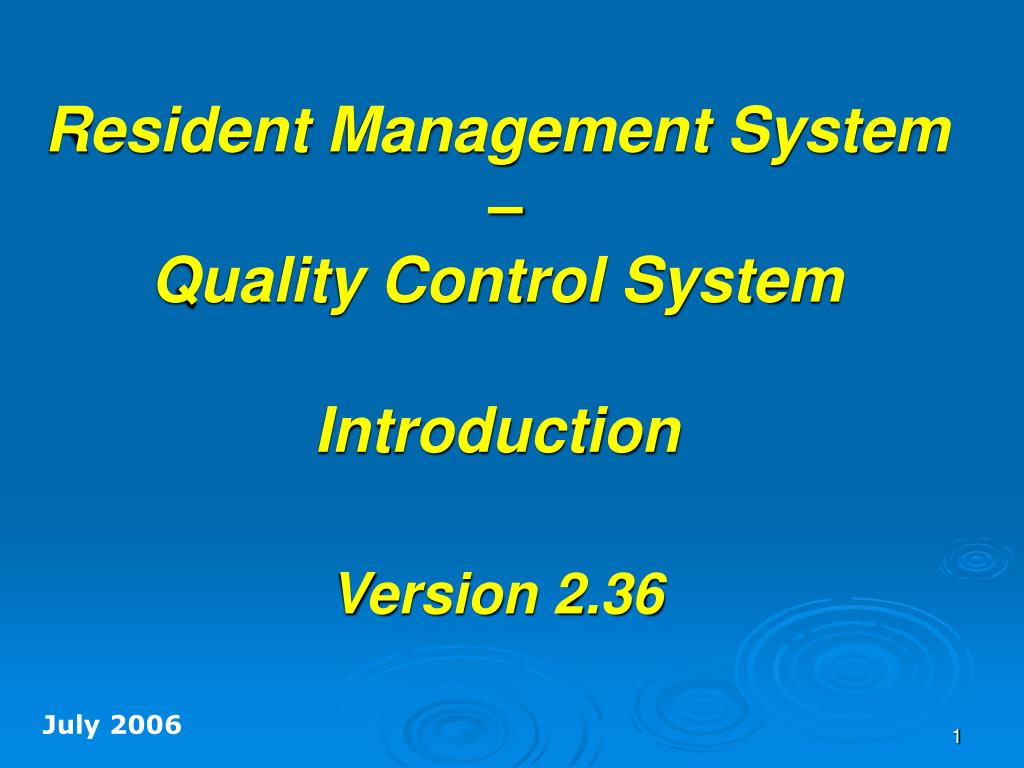 Resident Management System
–
Quality Control System

Introduction

Version 2.36

July 2006

1